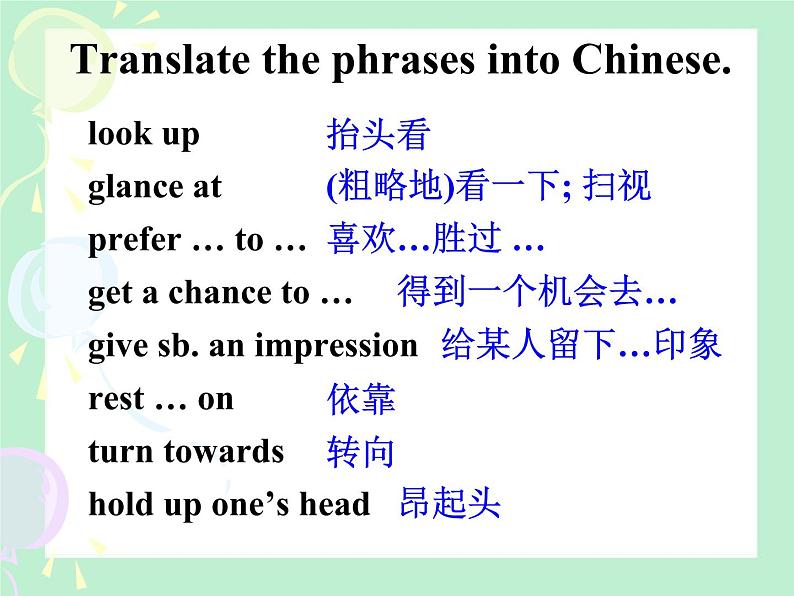 Translate the phrases into Chinese.

look up 抬头看
glance at (粗略地)看一下; 扫视
prefer … to … 喜欢…胜过 …
get a chance to … 得到一个机会去…
give sb. an impression 给某人留下…印象
rest … on 依靠
turn towards 转向
hold up one’s head 昂起头